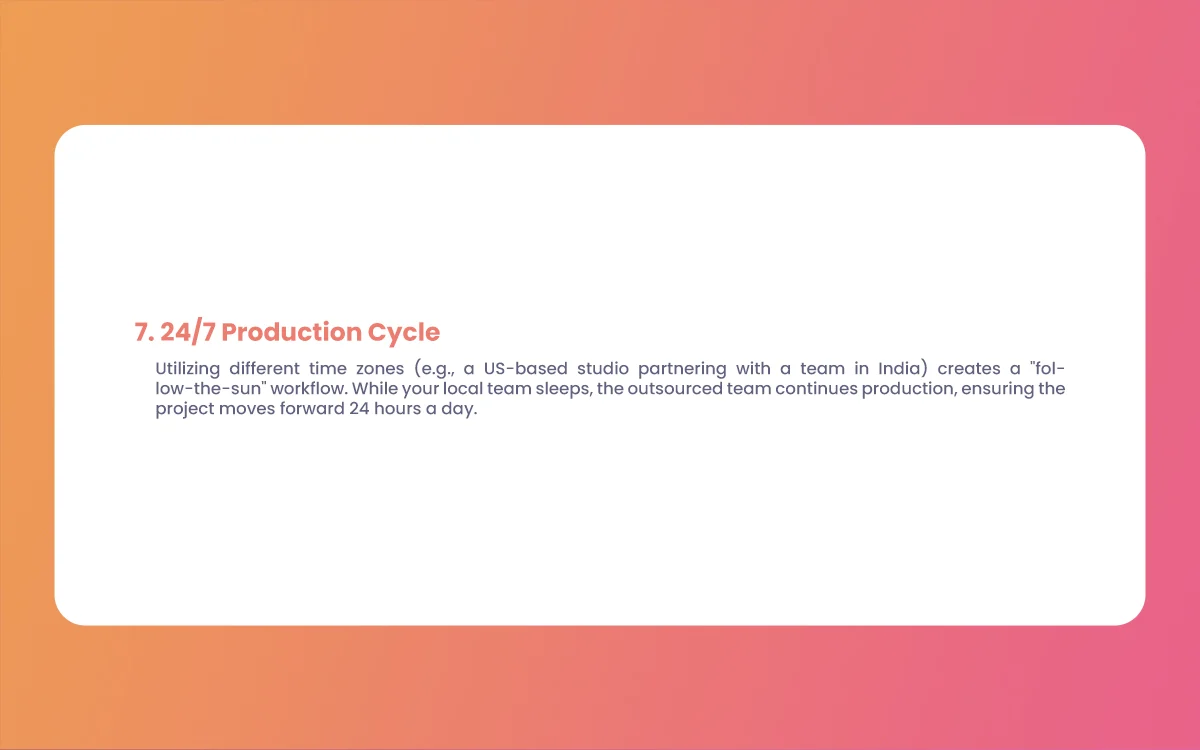 7. 24/7 Production Cycle

Utilizing different time zones (e.g., a US-based studio partnering with a team in India) creates a "follow-the-sun" workflow. While your local team sleeps, the outsourced team continues production, ensuring the project moves forward 24 hours a day.